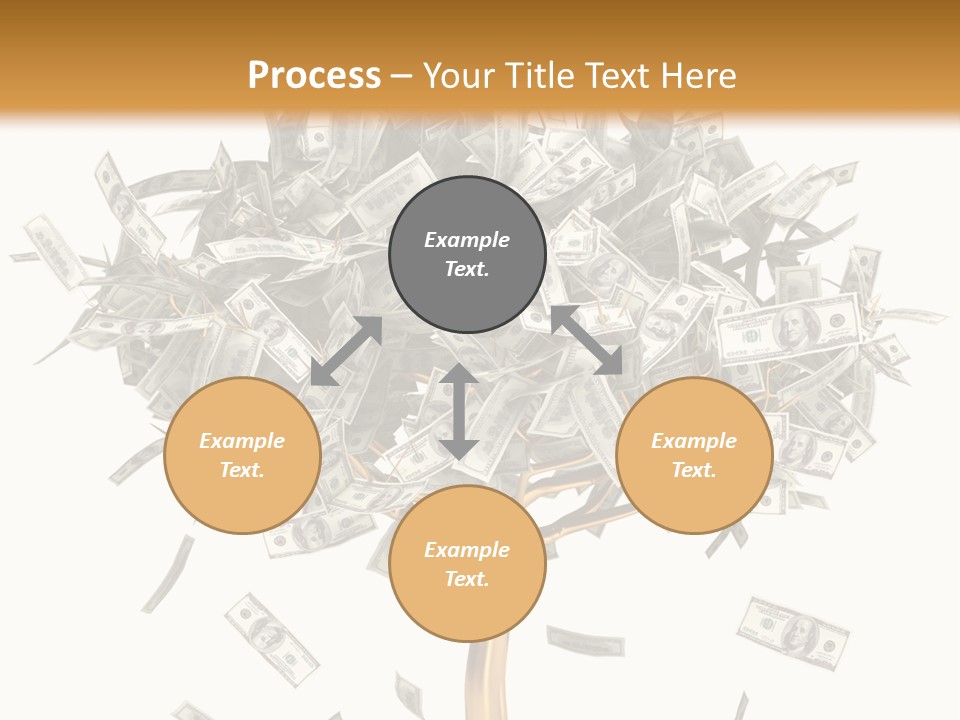 Process – Your Title Text Here

Example Text.

Example Text.

Example Text.

Example Text.